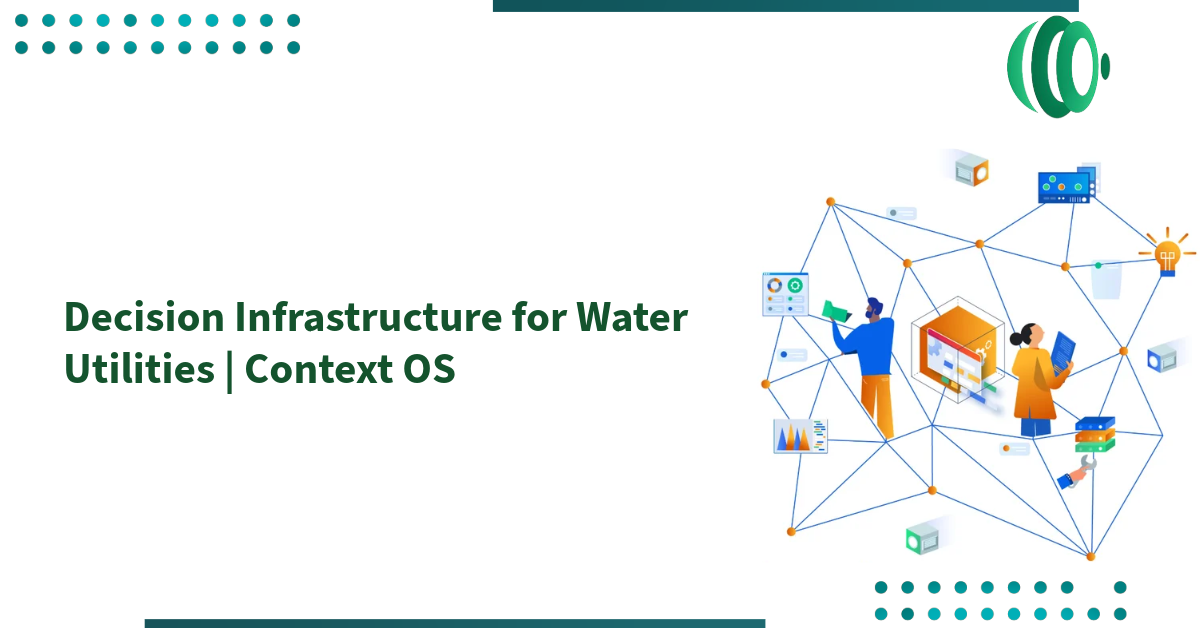 Decision Infrastructure for Water Utilities | Context OS